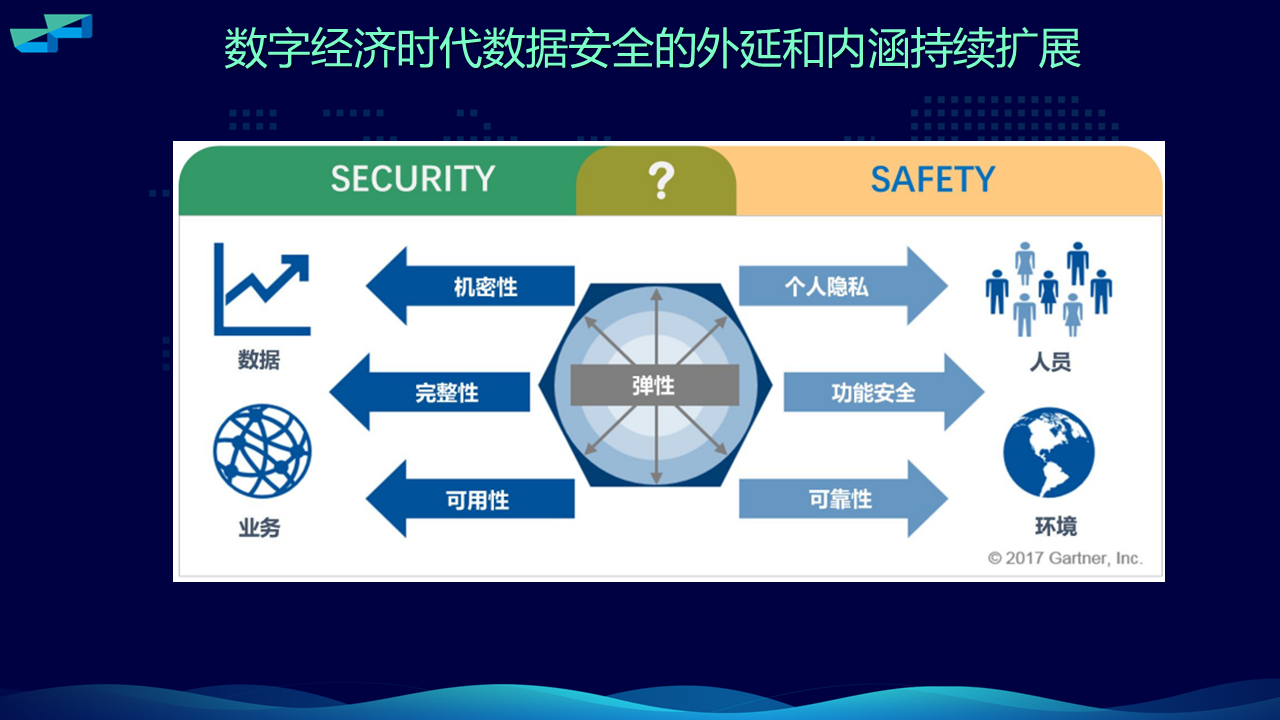 数字经济时代数据安全的外延和内涵持续扩展

SECURITY

?

SAFETY

机密性

个人隐私

数据

人员

完整性

弹性

功能安全

可用性

可靠性

业务

环境

© 2017 Gartner, Inc.